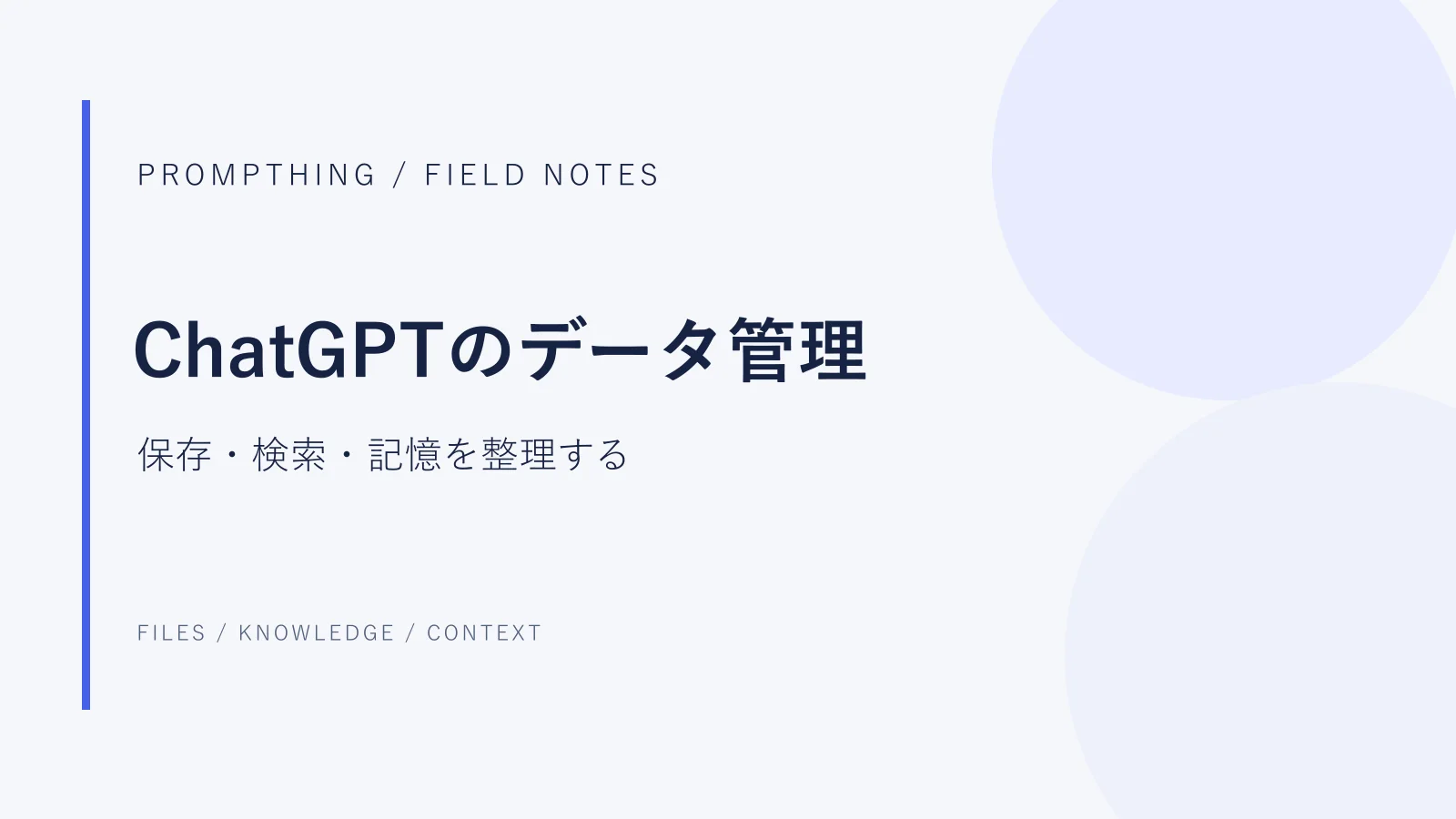 PROMPTHING / FIELD NOTES

ChatGPTのデータ管理

保存・検索・記憶を整理する

FILES / KNOWLEDGE / CONTEXT